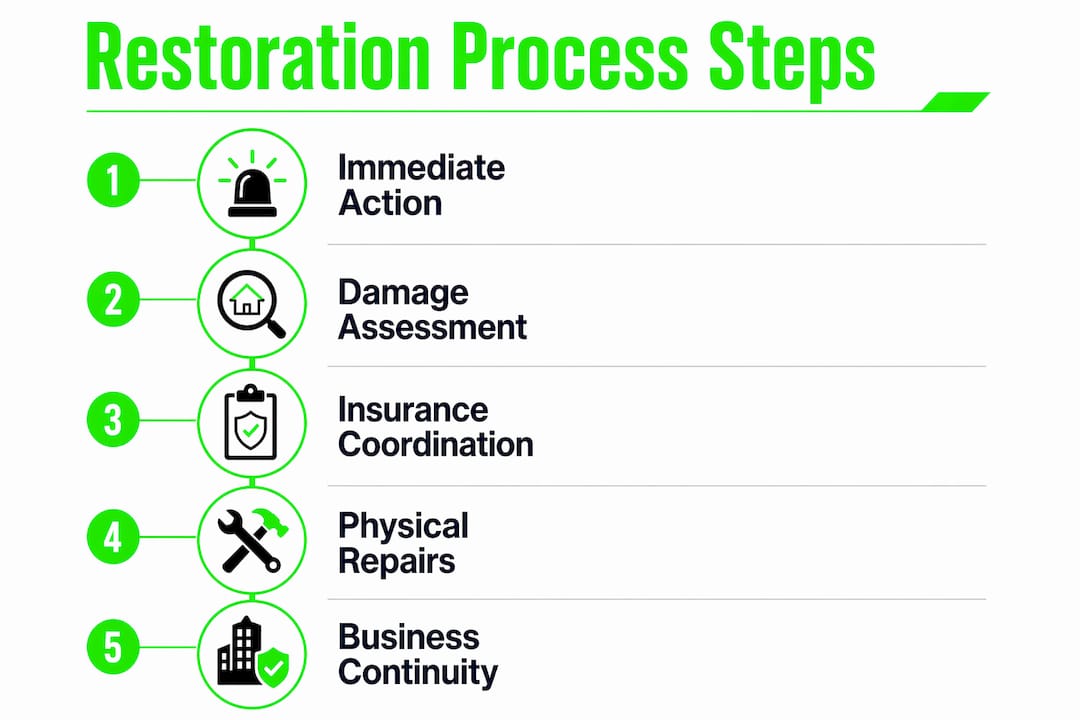 Restoration Process Steps

1 Immediate Action

2 Damage Assessment

3 Insurance Coordination

4 Physical Repairs

5 Business Continuity